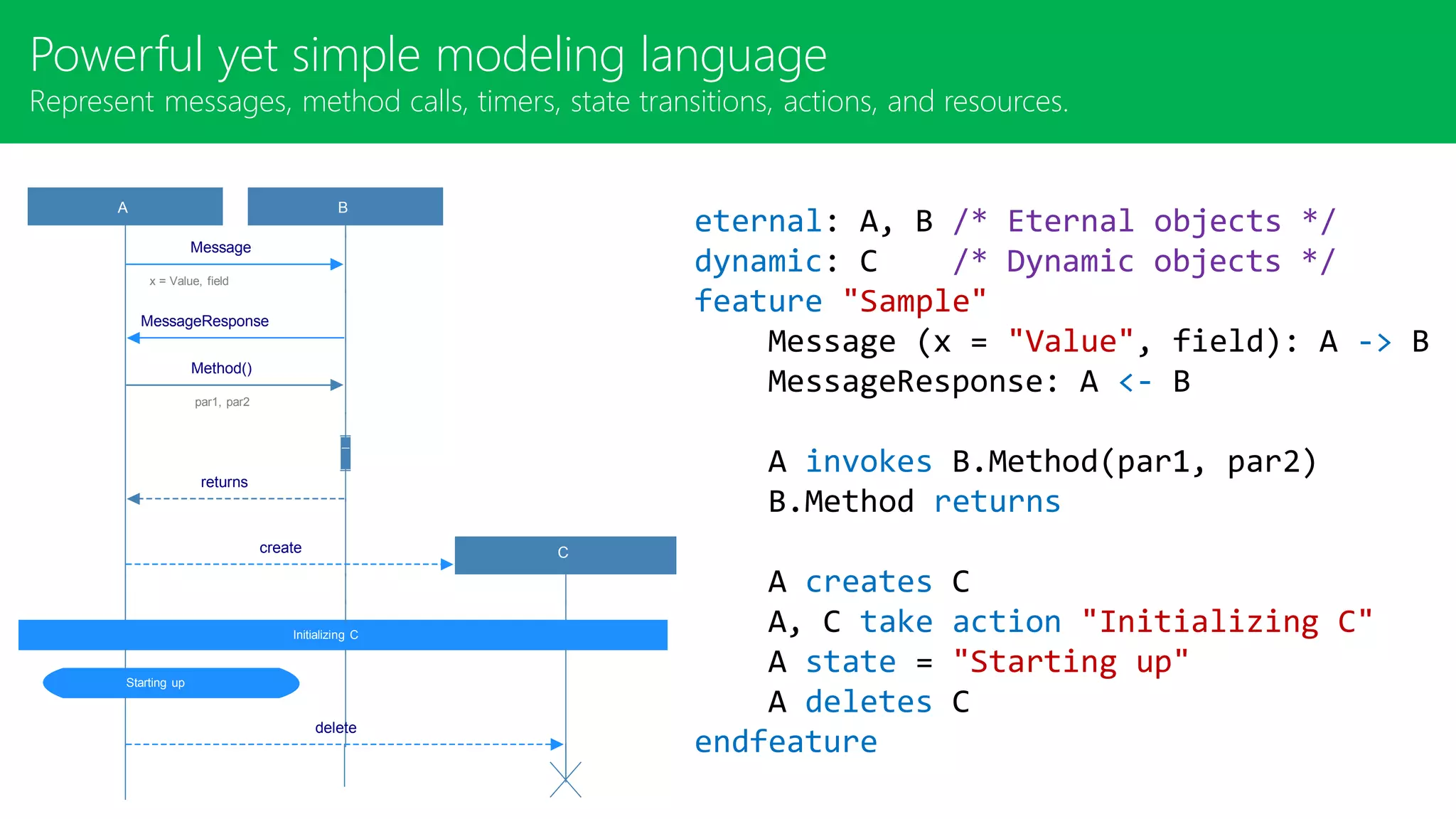 Powerful yet simple modeling language
Represent messages, method calls, timers, state transitions, actions, and resources.

A
B
Message
x = Value, field
MessageResponse
Method()
par1, par2
returns
create
C
Initializing C
Starting up
delete

eternal: A, B /* Eternal objects */
dynamic: C /* Dynamic objects */
feature "Sample"
Message (x = "Value", field): A -> B
MessageResponse: A <- B

A invokes B.Method(par1, par2)
B.Method returns

A creates C
A, C take action "Initializing C"
A state = "Starting up"
A deletes C
endfeature